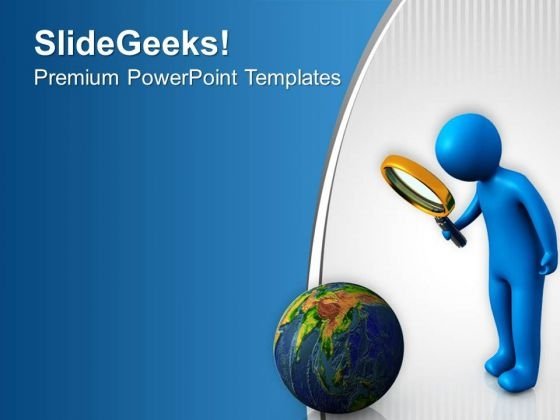 SlideGeeks!
Premium PowerPoint Templates